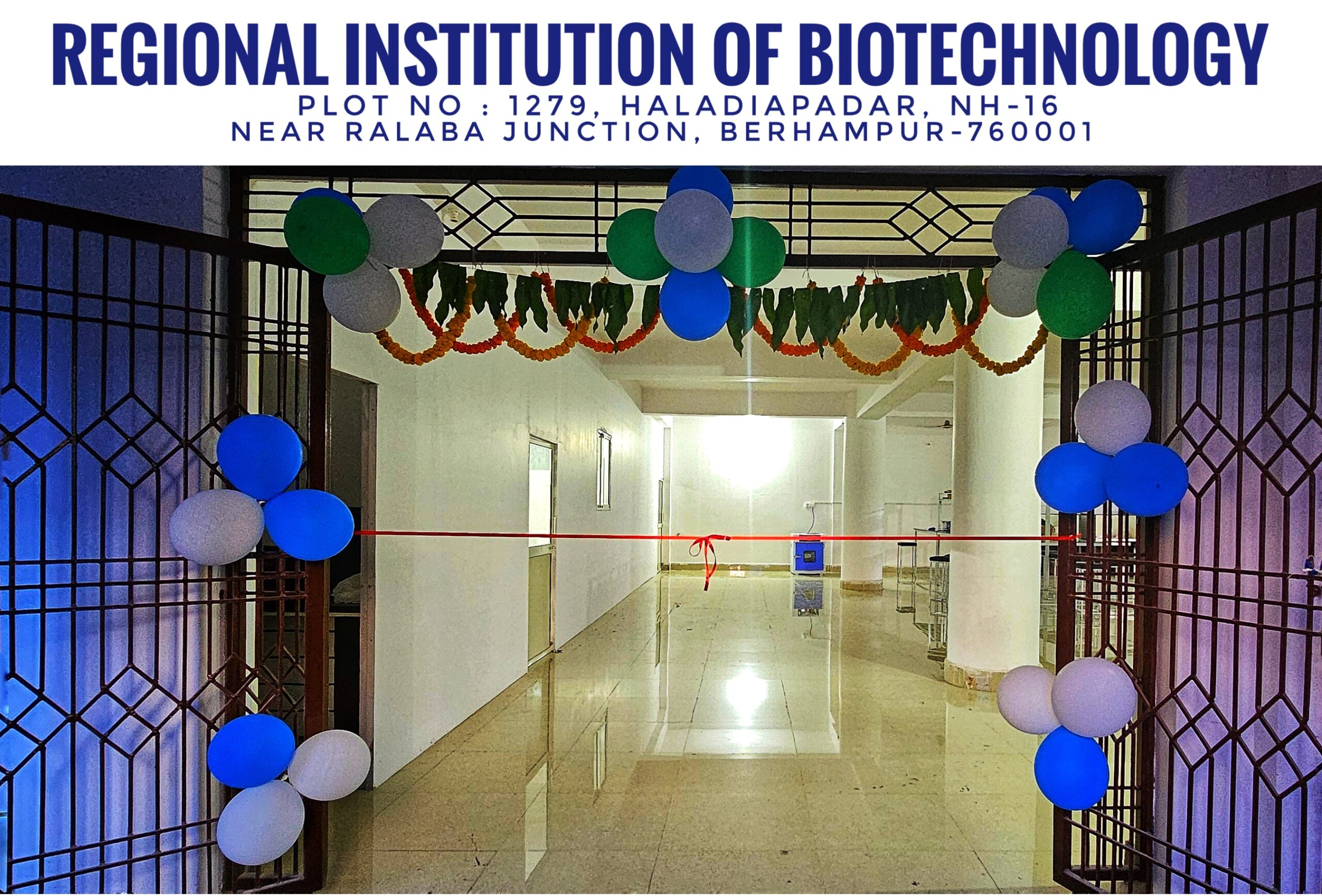 REGIONAL INSTITUTION OF BIOTECHNOLOGY
PLOT NO : 1279, HALADIAPADAR, NH-16
NEAR RALABA JUNCTION, BERHAMPUR-760001